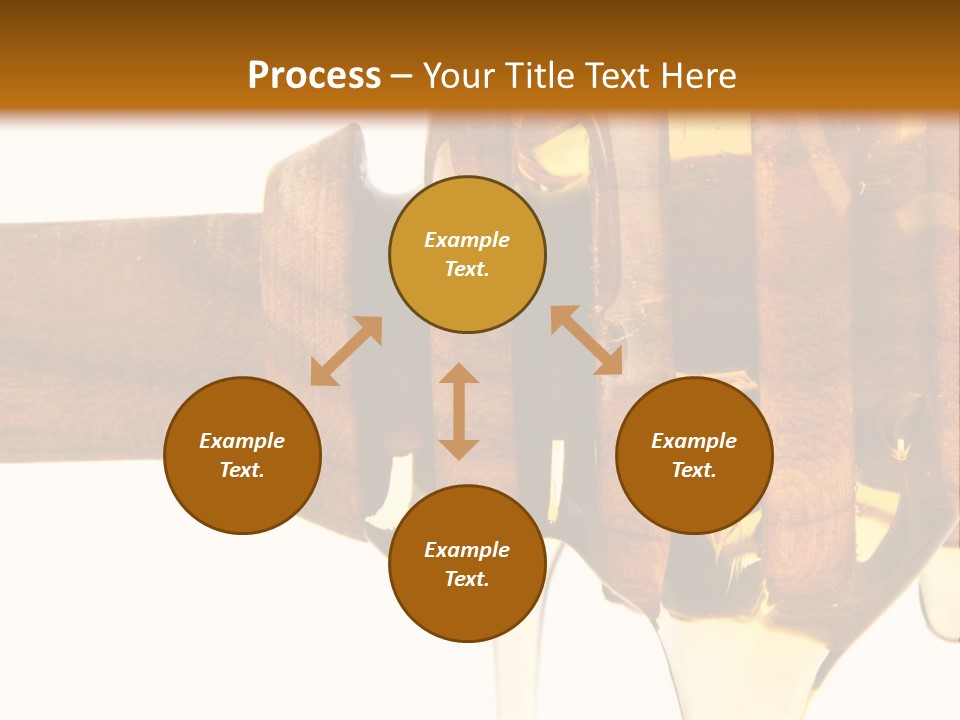 Process – Your Title Text Here

Example Text.

Example Text.

Example Text.

Example Text.